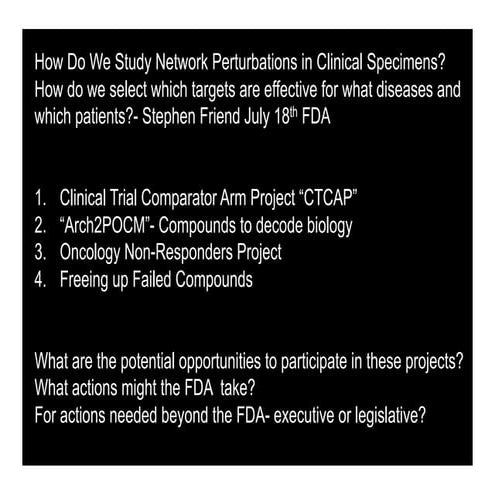 How Do We Study Network Perturbations in Clinical Specimens?
How do we select which targets are effective for what diseases and which patients?- Stephen Friend July 18$^{th}$ FDA

1. Clinical Trial Comparator Arm Project “CTCAP”
2. “Arch2POCM”- Compounds to decode biology
3. Oncology Non-Responders Project
4. Freeing up Failed Compounds

What are the potential opportunities to participate in these projects?
What actions might the FDA take?
For actions needed beyond the FDA- executive or legislative?